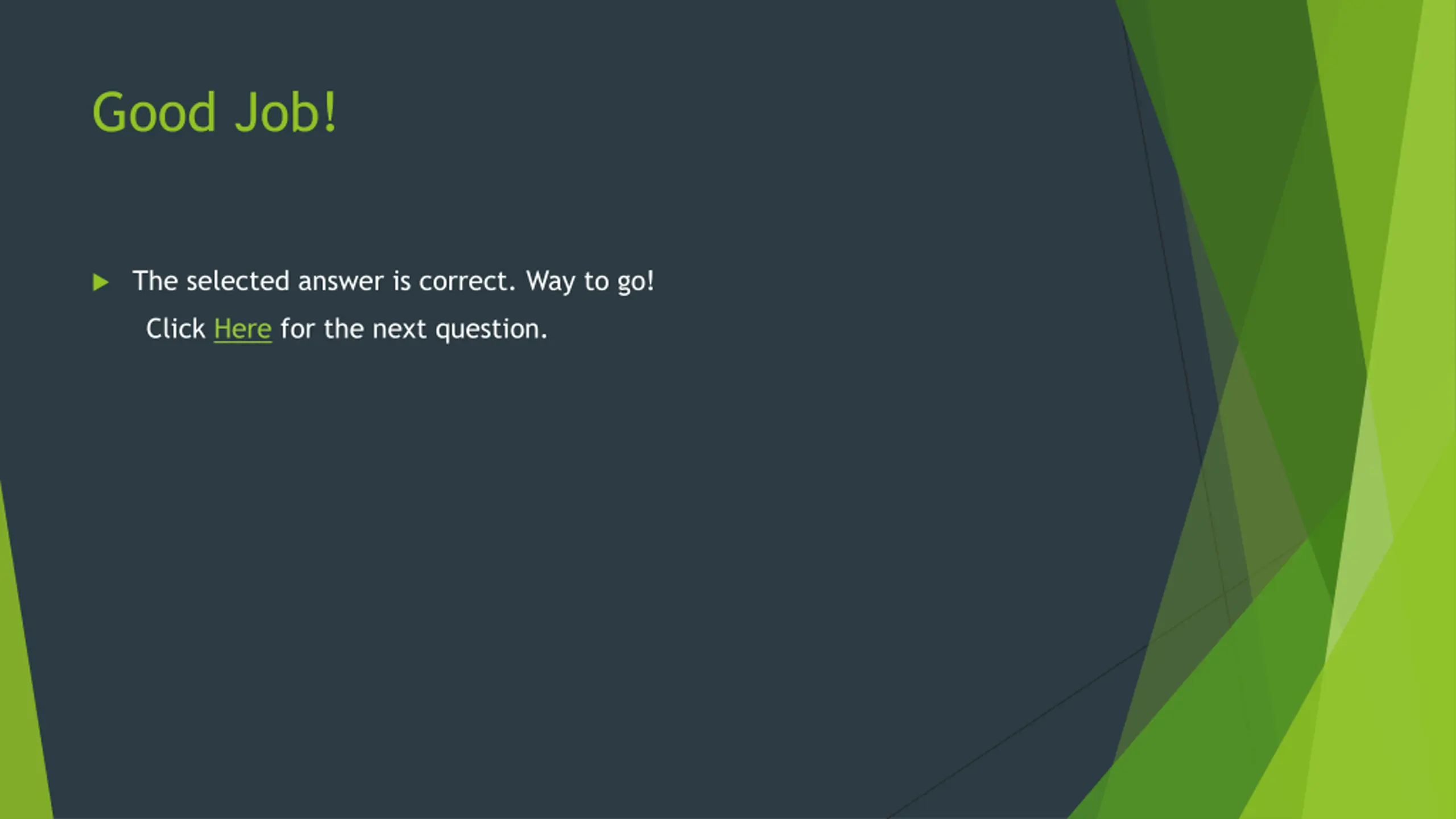 Good Job!

The selected answer is correct. Way to go!

Click Here for the next question.